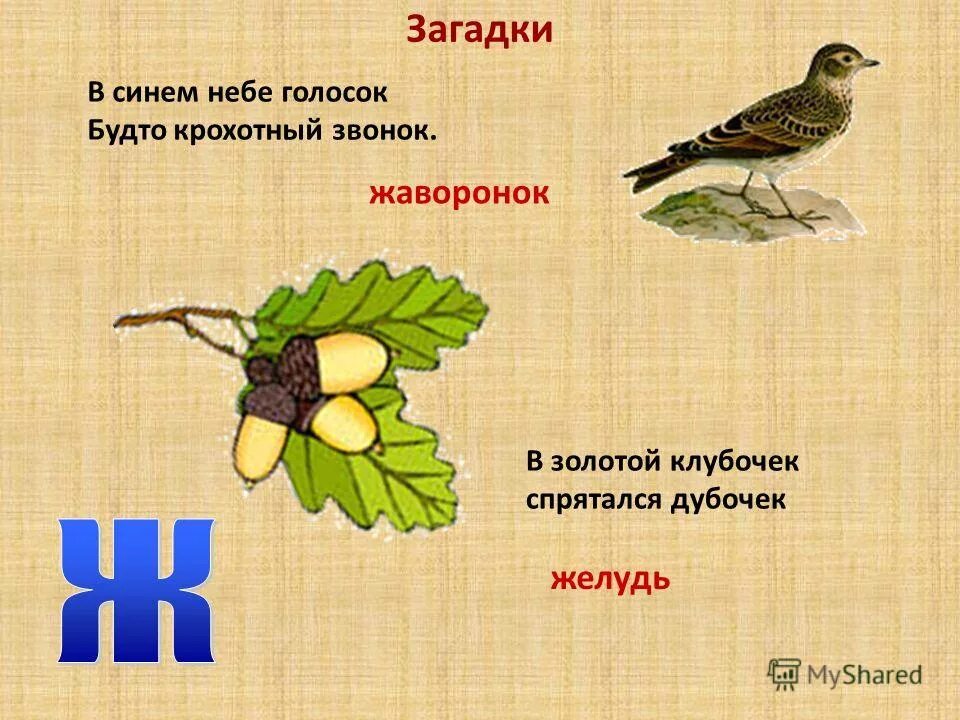 Загадки

В синем небе голосок
Будто крохотный звонок.

жаворонок

В золотой клубочек
спрятался дубочек

желудь

Ж

MyShared